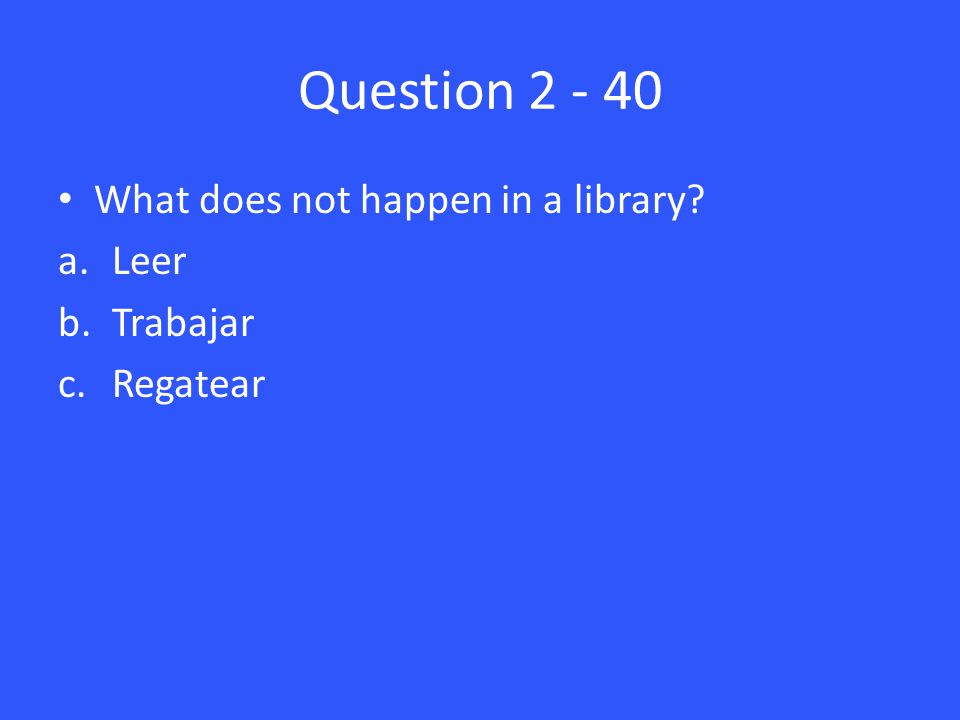 Question 2 - 40

• What does not happen in a library?

a. Leer
b. Trabajar
c. Regatear